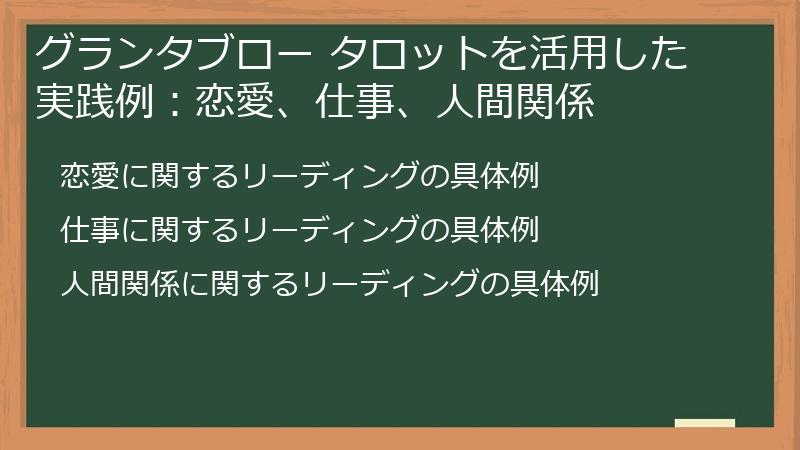 グランタブロー タロットを活用した実践例：恋愛、仕事、人間関係

恋愛に関するリーディングの具体例

仕事に関するリーディングの具体例

人間関係に関するリーディングの具体例